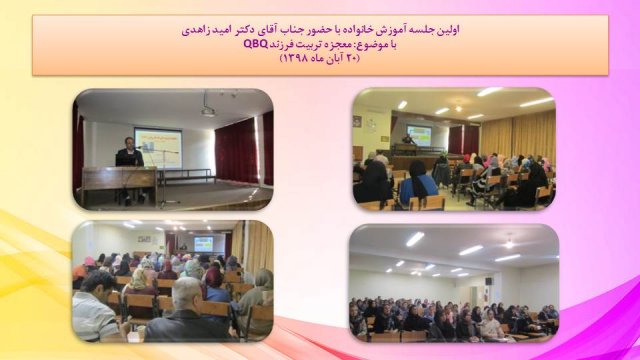 اولین جلسه آموزش خانواده با حضور جناب آقای دکتر امید زاهدی
با موضوع: معجزه تربیت فرزند QBQ
(۲۰ آبان ماه ۱۳۹۸)